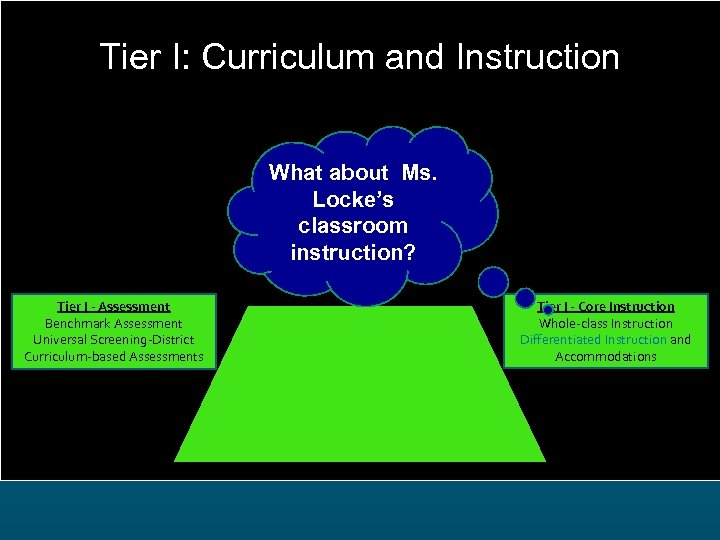 Tier I: Curriculum and Instruction

What about Ms. Locke's classroom instruction?

Tier I - Assessment
Benchmark Assessment
Universal Screening-District
Curriculum-based Assessments

Tier I - Core Instruction
Whole-class Instruction
Differentiated Instruction and Accommodations